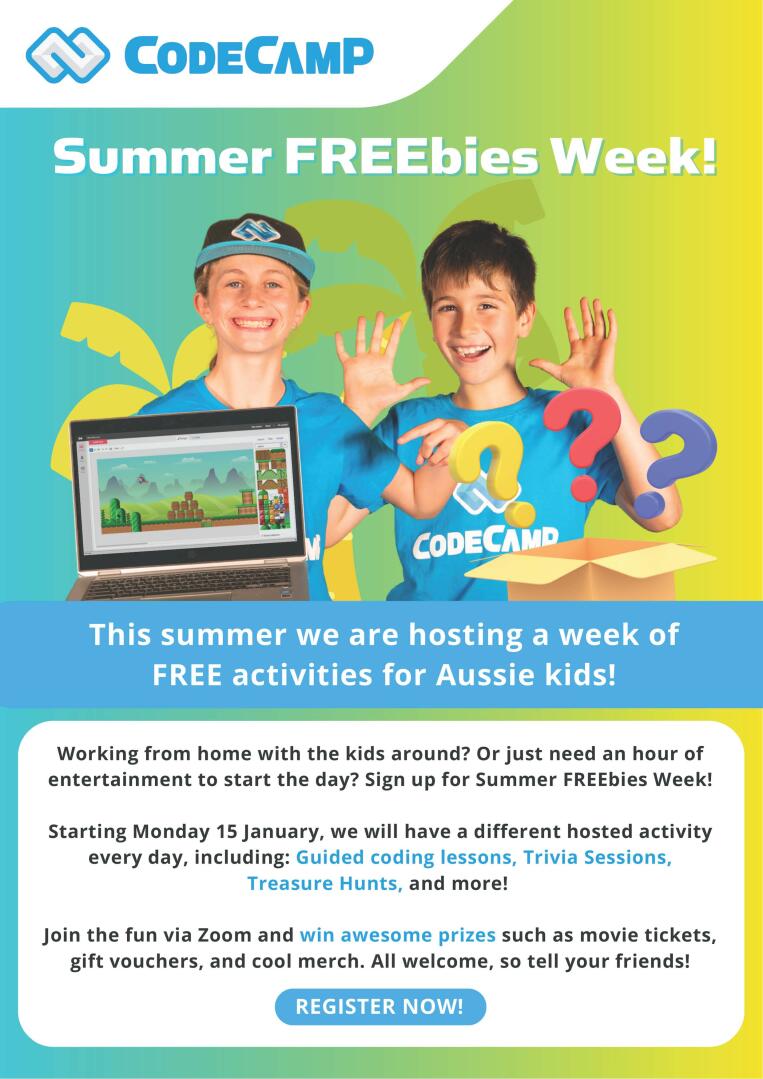 CODECAMP

Summer FREEbies Week!

CODECAMP

This summer we are hosting a week of FREE activities for Aussie kids!

Working from home with the kids around? Or just need an hour of entertainment to start the day? Sign up for Summer FREEbies Week!

Starting Monday 15 January, we will have a different hosted activity every day, including: Guided coding lessons, Trivia Sessions, Treasure Hunts, and more!

Join the fun via Zoom and win awesome prizes such as movie tickets, gift vouchers, and cool merch. All welcome, so tell your friends!

REGISTER NOW!